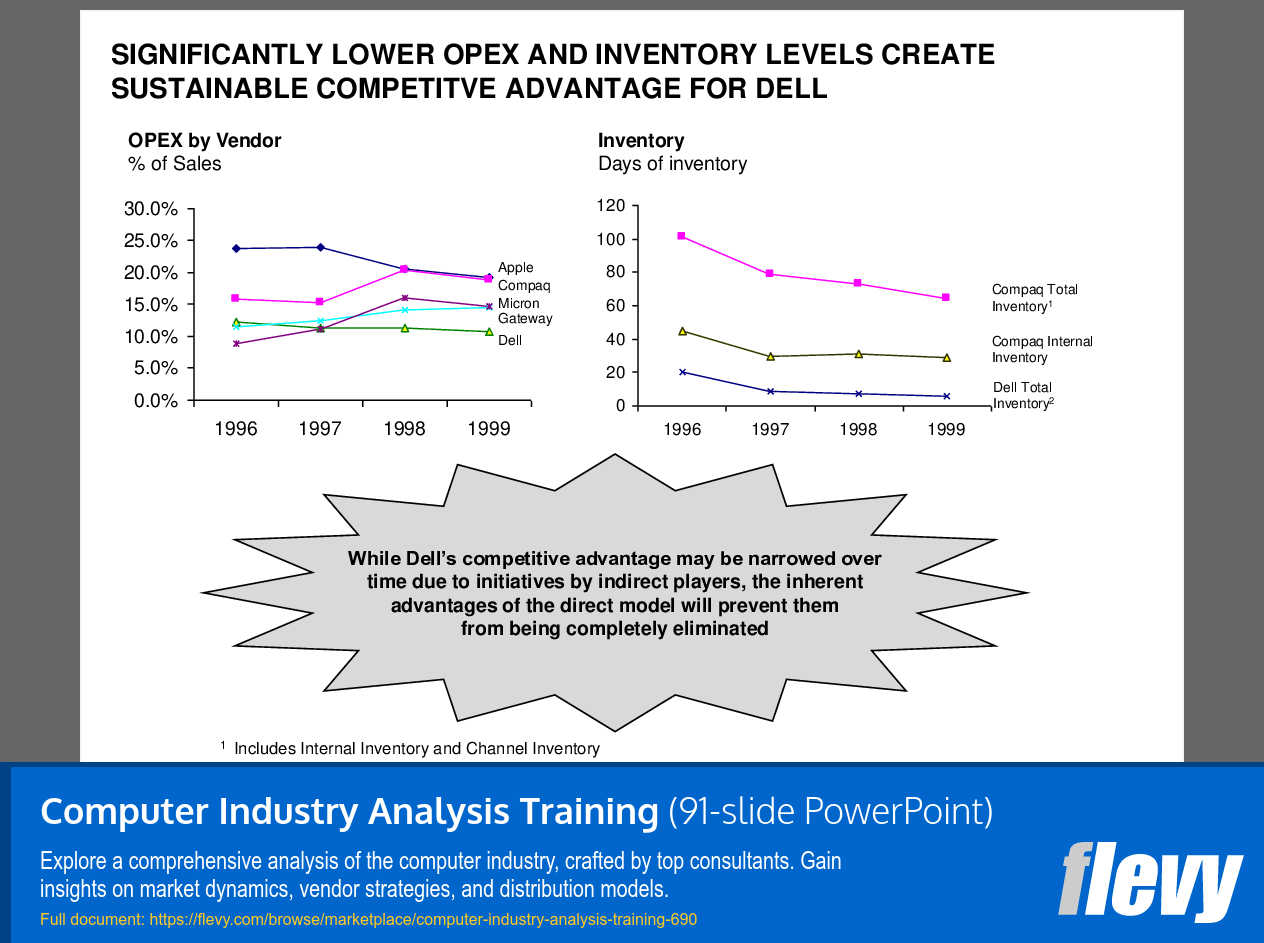 SIGNIFICANTLY LOWER OPEX AND INVENTORY LEVELS CREATE SUSTAINABLE COMPETITVE ADVANTAGE FOR DELL

OPEX by Vendor
% of Sales

30.0%
25.0%
20.0%
15.0%
10.0%
5.0%
0.0%

1996 1997 1998 1999

Apple
Compaq
Micron
Gateway
Dell

Inventory
Days of inventory

120
100
80
60
40
20
0

1996 1997 1998 1999

Compaq Total Inventory$^1$

Compaq Internal Inventory

Dell Total Inventory$^2$

While Dell's competitive advantage may be narrowed over time due to initiatives by indirect players, the inherent advantages of the direct model will prevent them from being completely eliminated

$^1$ Includes Internal Inventory and Channel Inventory

Computer Industry Analysis Training (91-slide PowerPoint)

Explore a comprehensive analysis of the computer industry, crafted by top consultants. Gain insights on market dynamics, vendor strategies, and distribution models.

Full document: https://flevy.com/browse/marketplace/computer-industry-analysis-training-690

flevy